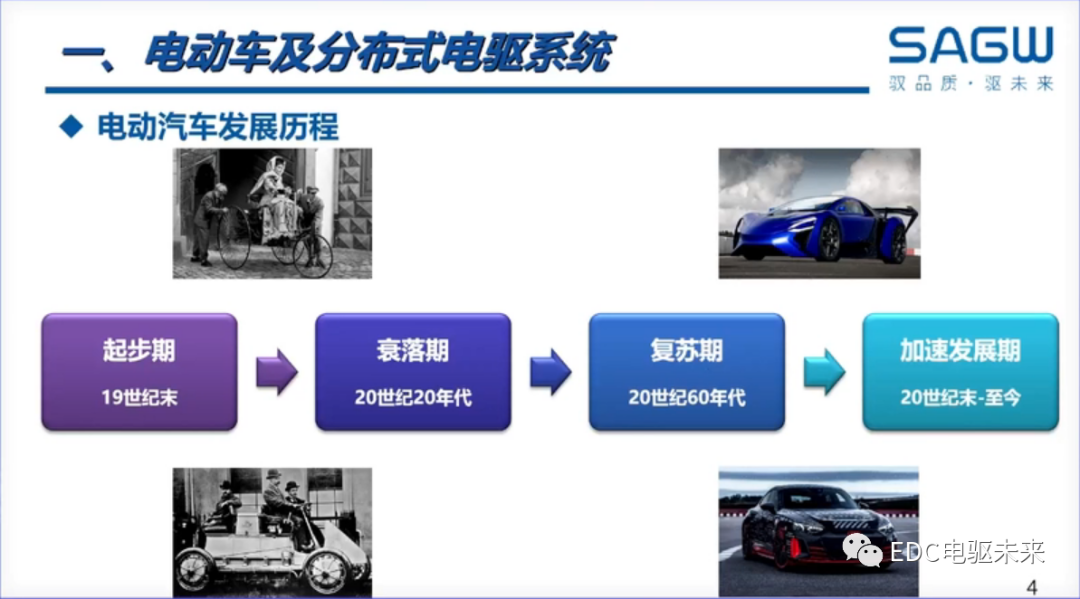 一、电动车及分布式电驱系统

SAGW
驭品质·驱未来

◆ 电动汽车发展历程

起步期
19世纪末

衰落期
20世纪20年代

复苏期
20世纪60年代

加速发展期
20世纪末-至今

EDC电驱未来

4